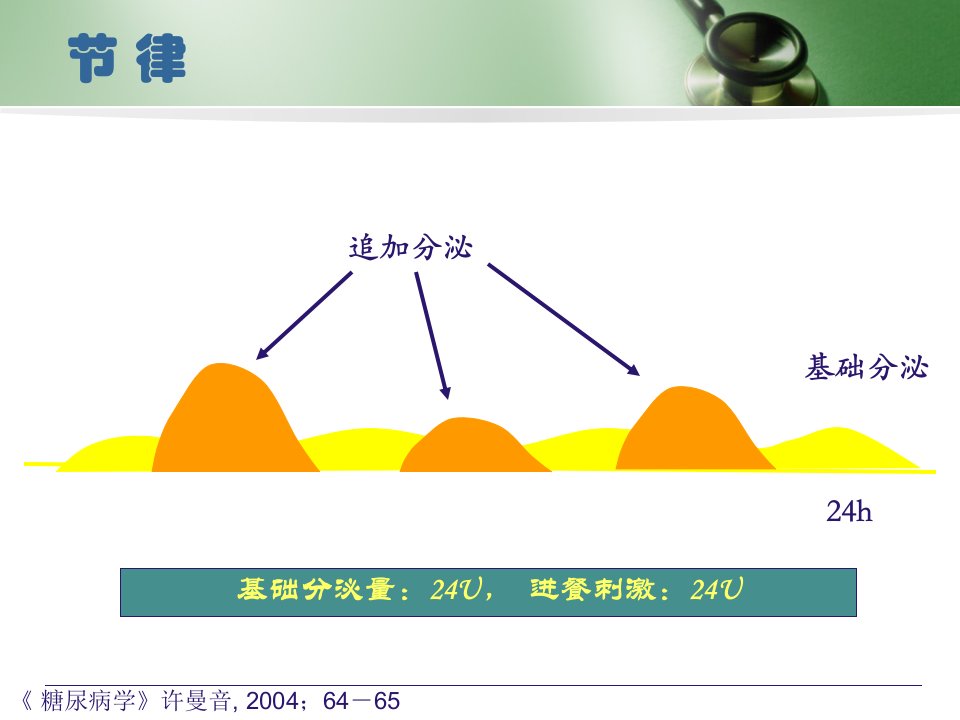 节律

追加分泌

基础分泌

24h

基础分泌量：24U， 进餐刺激：24U

《糖尿病学》许曼音, 2004；64－65